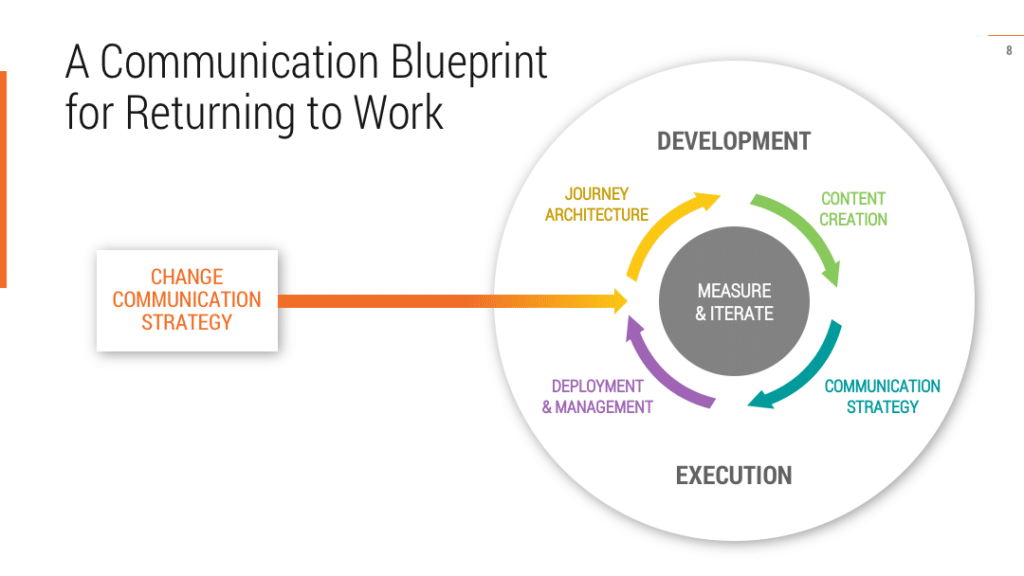 A Communication Blueprint for Returning to Work

8

CHANGE COMMUNICATION STRATEGY

DEVELOPMENT

JOURNEY ARCHITECTURE

CONTENT CREATION

MEASURE & ITERATE

DEPLOYMENT & MANAGEMENT

COMMUNICATION STRATEGY

EXECUTION